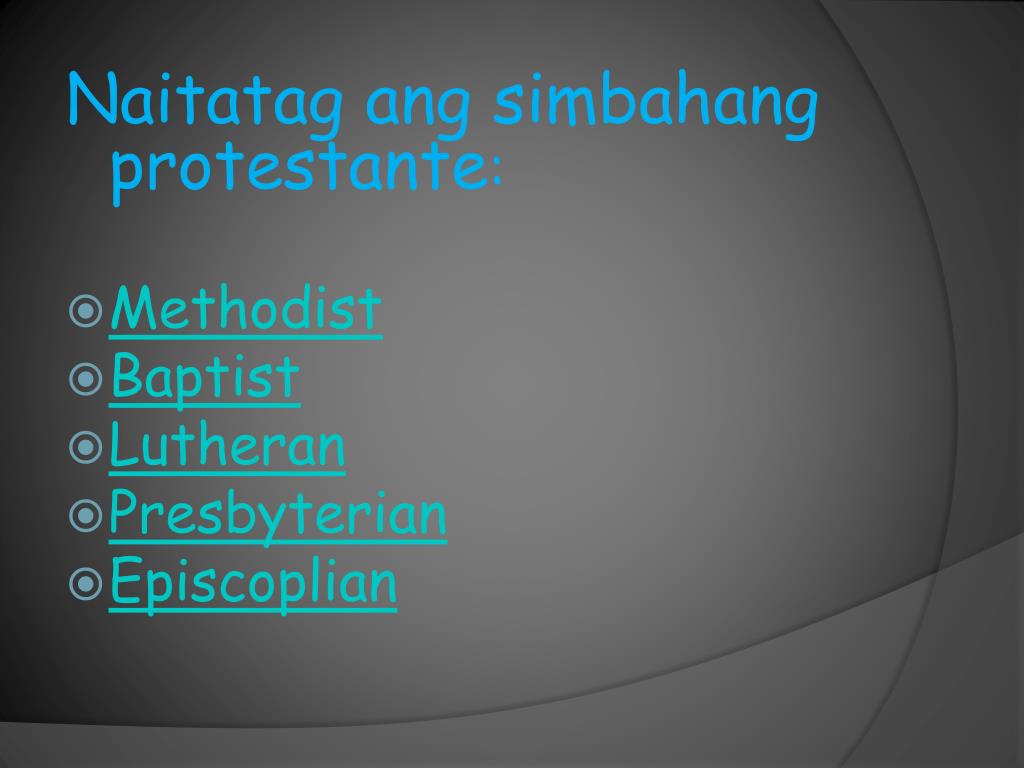 Naitatag ang simbahang protestante:

Methodist
Baptist
Lutheran
Presbyterian
Episcoplian